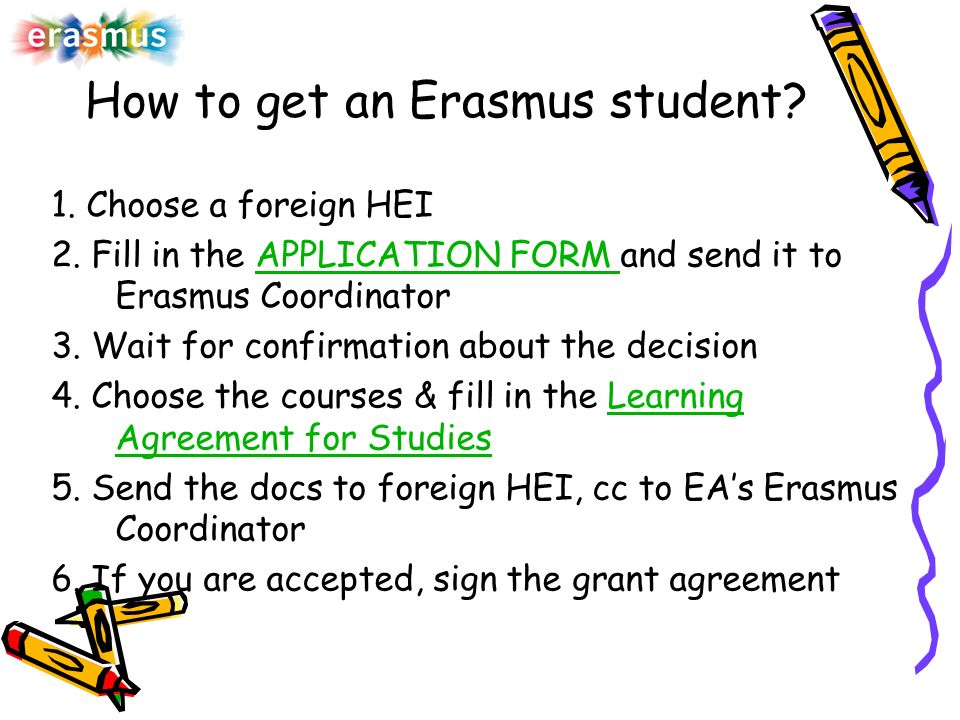 erasmus

How to get an Erasmus student?

1. Choose a foreign HEI
2. Fill in the APPLICATION FORM and send it to Erasmus Coordinator
3. Wait for confirmation about the decision
4. Choose the courses & fill in the Learning Agreement for Studies
5. Send the docs to foreign HEI, cc to EA's Erasmus Coordinator
6. If you are accepted, sign the grant agreement